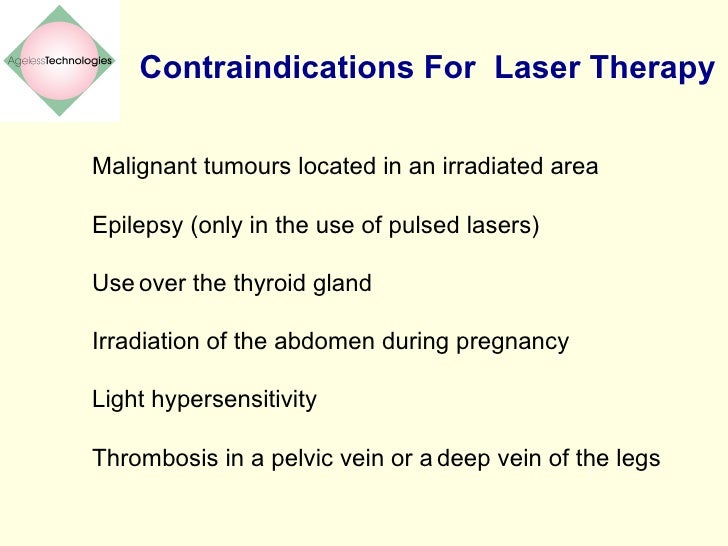 AgelessTechnologies

Contraindications For Laser Therapy

Malignant tumours located in an irradiated area

Epilepsy (only in the use of pulsed lasers)

Use over the thyroid gland

Irradiation of the abdomen during pregnancy

Light hypersensitivity

Thrombosis in a pelvic vein or a deep vein of the legs